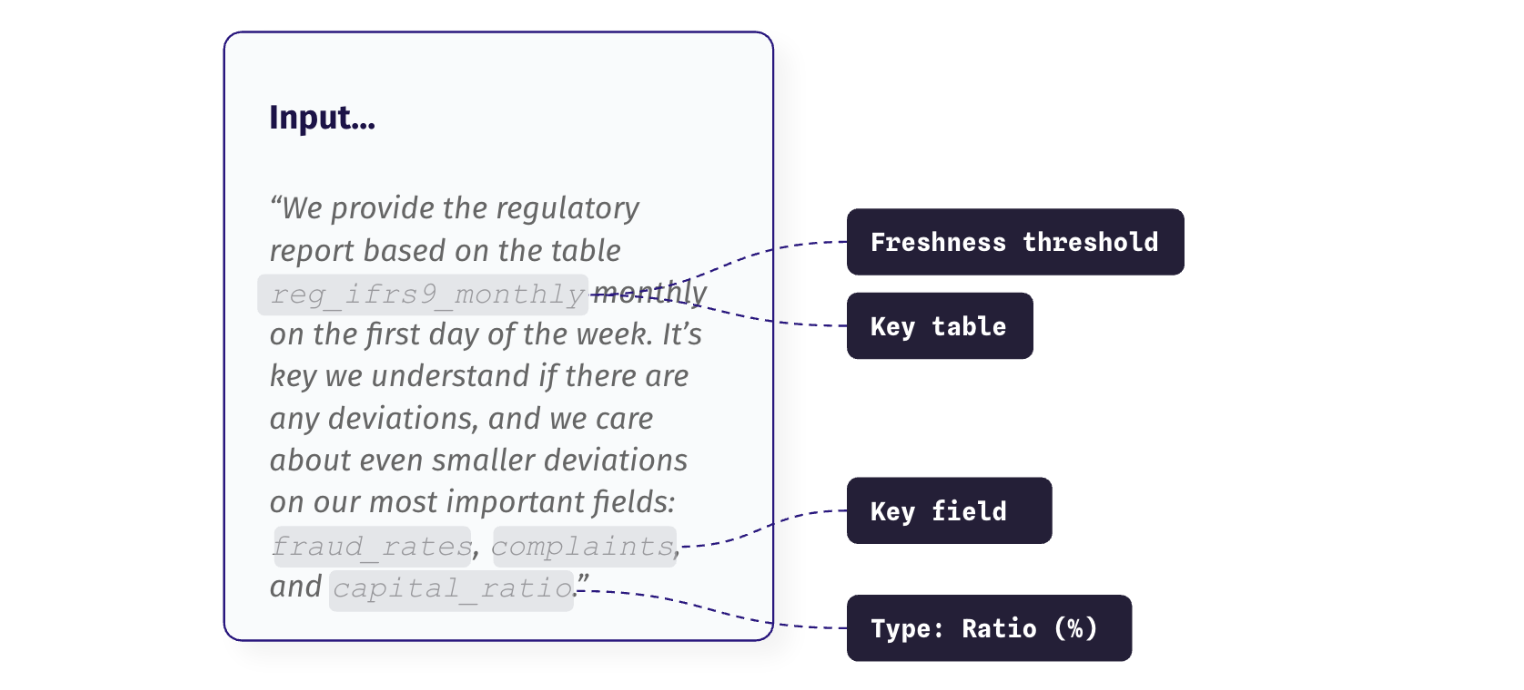 Input...

“We provide the regulatory report based on the table reg_ifrs9_monthly monthly on the first day of the week. It’s key we understand if there are any deviations, and we care about even smaller deviations on our most important fields: fraud_rates, complaints, and capital_ratio.”

Freshness threshold

Key table

Key field

Type: Ratio (%)